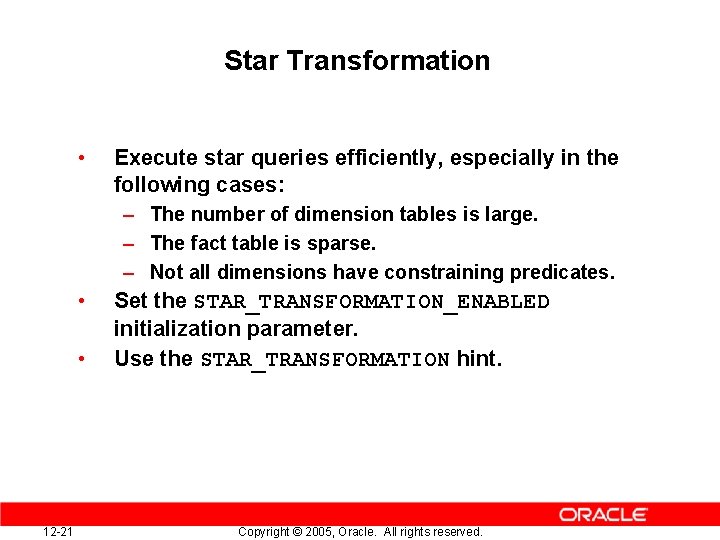 Star Transformation

• Execute star queries efficiently, especially in the following cases:
– The number of dimension tables is large.
– The fact table is sparse.
– Not all dimensions have constraining predicates.
• Set the STAR_TRANSFORMATION_ENABLED initialization parameter.
• Use the STAR_TRANSFORMATION hint.

ORACLE

12-21

Copyright © 2005, Oracle. All rights reserved.